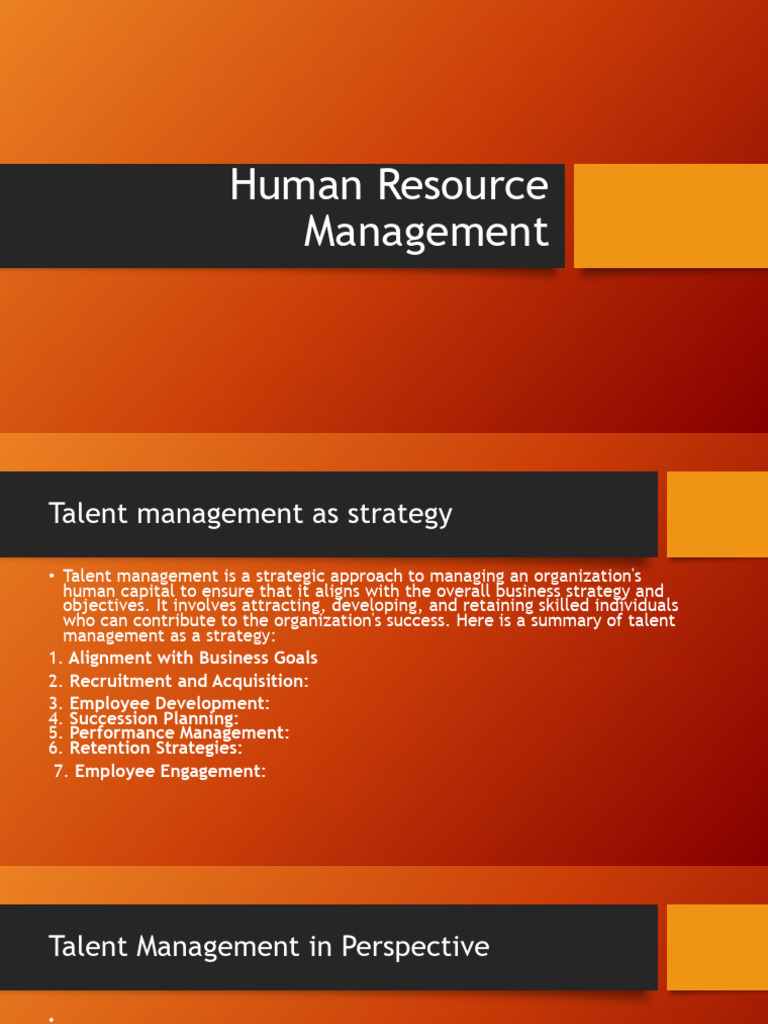 Human Resource Management

Talent management as strategy

• Talent management is a strategic approach to managing an organization's human capital to ensure that it aligns with the overall business strategy and objectives. It involves attracting, developing, and retaining skilled individuals who can contribute to the organization's success. Here is a summary of talent management as a strategy:

1. Alignment with Business Goals
2. Recruitment and Acquisition:
3. Employee Development:
4. Succession Planning:
5. Performance Management:
6. Retention Strategies:
7. Employee Engagement:

Talent Management in Perspective

•